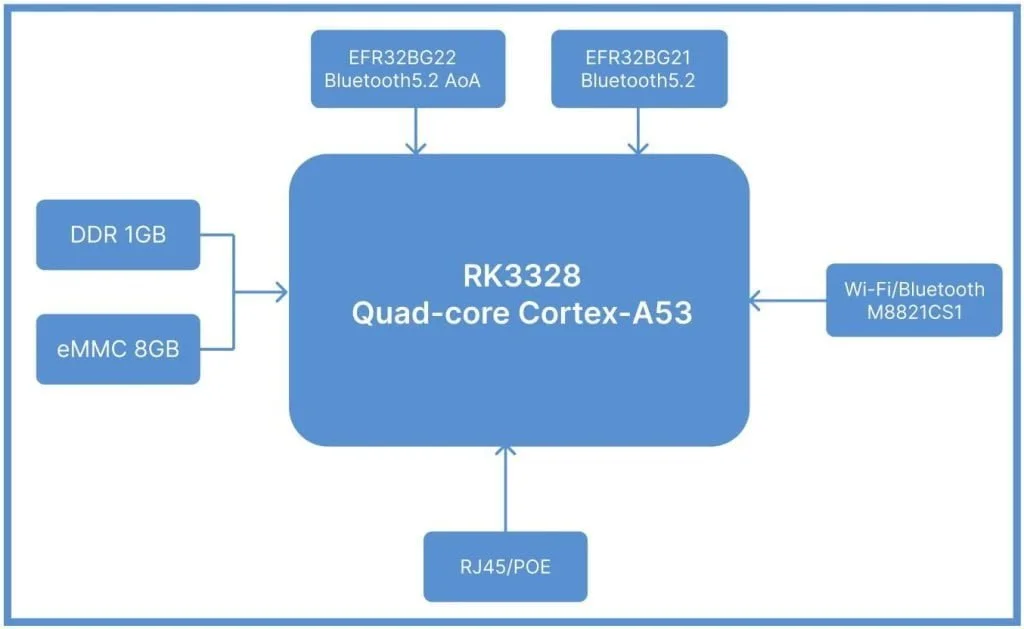 EFR32BG22
Bluetooth5.2 AoA

EFR32BG21
Bluetooth5.2

DDR 1GB

eMMC 8GB

RK3328
Quad-core Cortex-A53

Wi-Fi/Bluetooth
M8821CS1

RJ45/POE